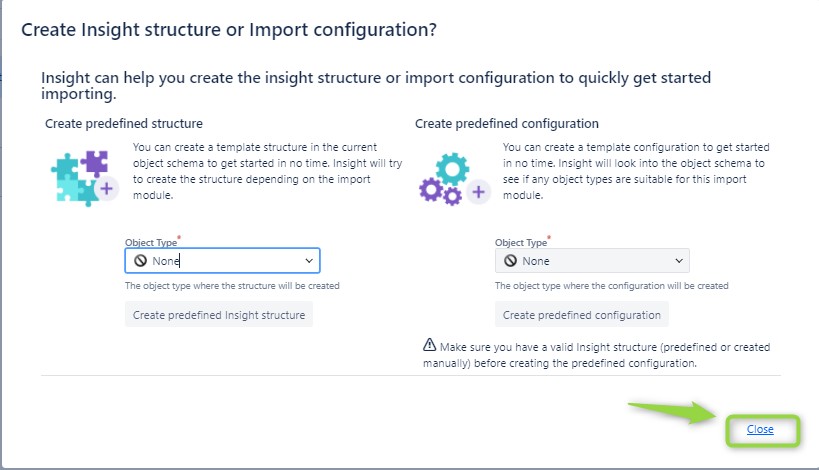 Create Insight structure or Import configuration?

Insight can help you create the insight structure or import configuration to quickly get started importing.

Create predefined structure

You can create a template structure in the current object schema to get started in no time. Insight will try to create the structure depending on the import module.

Object Type*

None

The object type where the structure will be created

Create predefined Insight structure

Create predefined configuration

You can create a template configuration to get started in no time. Insight will look into the object schema to see if any object types are suitable for this import module.

Object Type*

None

The object type where the configuration will be created

Create predefined configuration

Make sure you have a valid Insight structure (predefined or created manually) before creating the predefined configuration.

Close